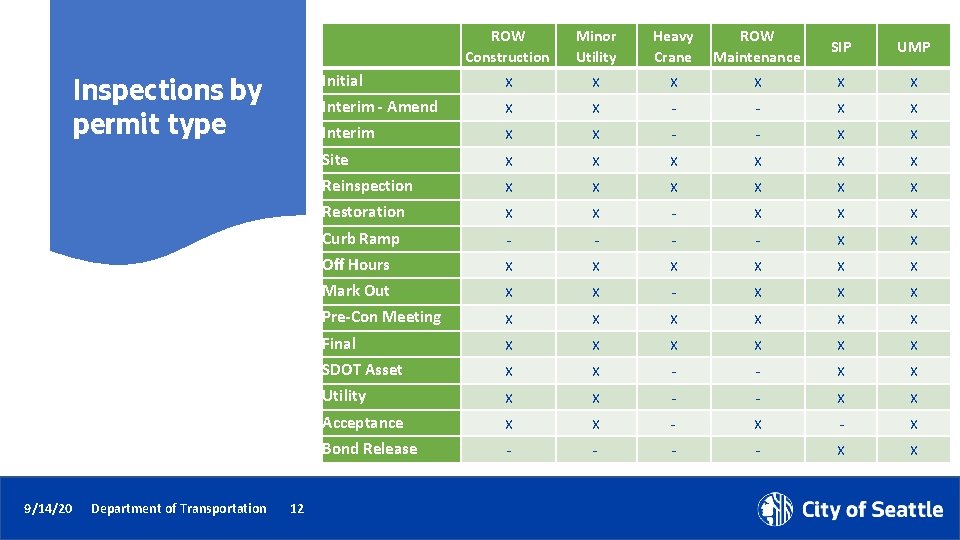 Inspections by permit type

| | ROW Construction | Minor Utility | Heavy Crane | ROW Maintenance | SIP | UMP |
|---|---|---|---|---|---|---|
| Initial | x | x | x | x | x | x |
| Interim - Amend | x | x | - | - | x | x |
| Interim | x | x | - | - | x | x |
| Site | x | x | x | x | x | x |
| Reinspection | x | x | x | x | x | x |
| Restoration | x | x | - | x | x | x |
| Curb Ramp | - | - | - | - | x | x |
| Off Hours | x | x | x | x | x | x |
| Mark Out | x | x | - | x | x | x |
| Pre-Con Meeting | x | x | x | x | x | x |
| Final | x | x | x | x | x | x |
| SDOT Asset | x | x | - | - | x | x |
| Utility | x | x | - | - | x | x |
| Acceptance | x | x | - | x | - | x |
| Bond Release | - | - | - | - | x | x |

9/14/20 Department of Transportation 12

City of Seattle